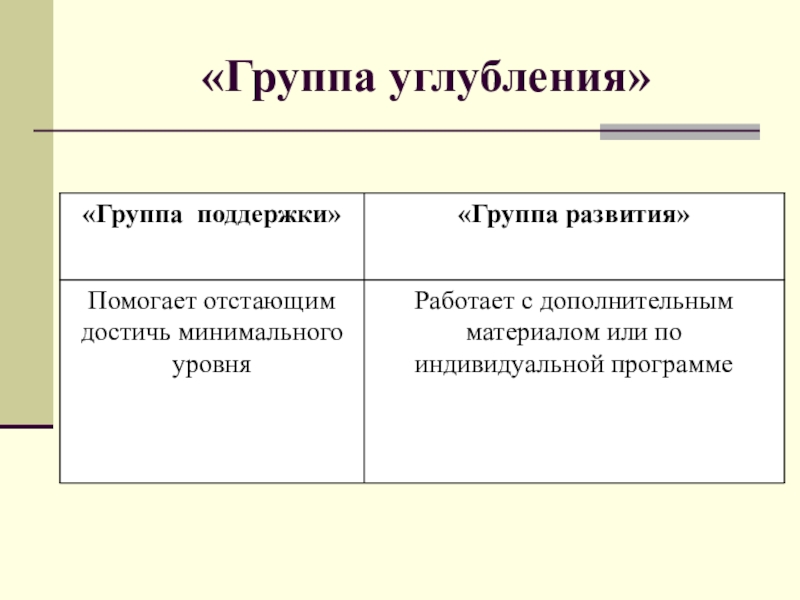 «Группа углубления»

| «Группа  поддержки» | «Группа развития» |
|---|---|
| Помогает отстающим достичь минимального уровня | Работает с дополнительным материалом или по индивидуальной программе |